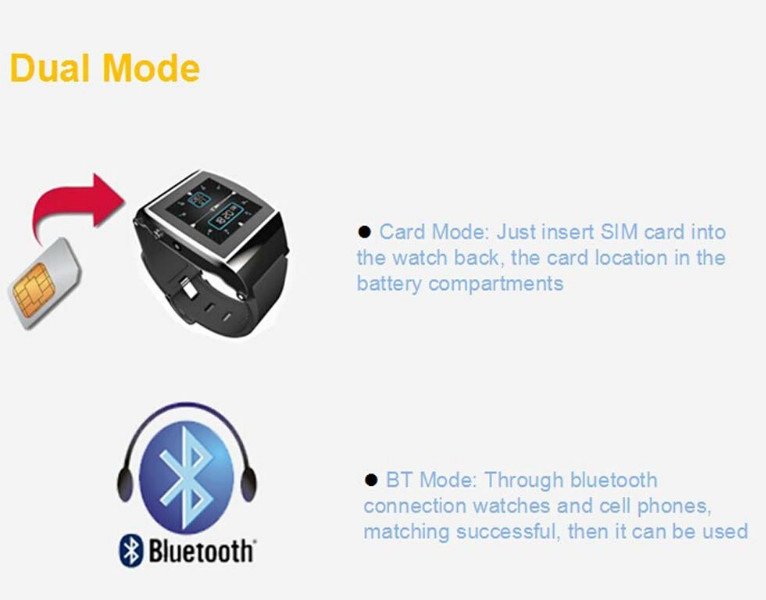 Dual Mode

● Card Mode: Just insert SIM card into the watch back, the card location in the battery compartments

Bluetooth

● BT Mode: Through bluetooth connection watches and cell phones, matching successful, then it can be used